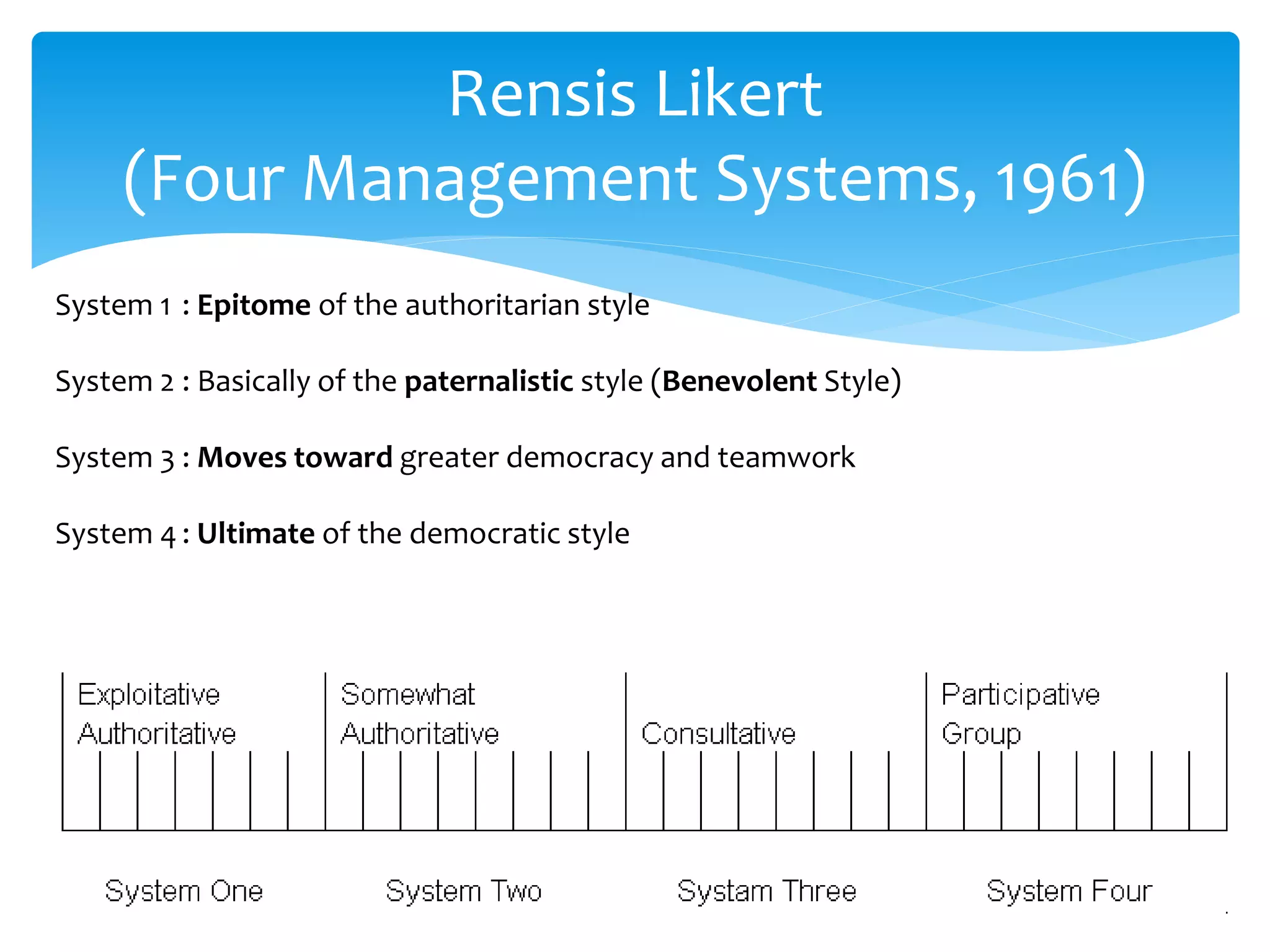 Rensis Likert
(Four Management Systems, 1961)

System 1 : Epitome of the authoritarian style

System 2 : Basically of the paternalistic style (Benevolent Style)

System 3 : Moves toward greater democracy and teamwork

System 4 : Ultimate of the democratic style

Exploitative Authoritative

Somewhat Authoritative

Consultative

Participative Group

System One

System Two

Systam Three

System Four